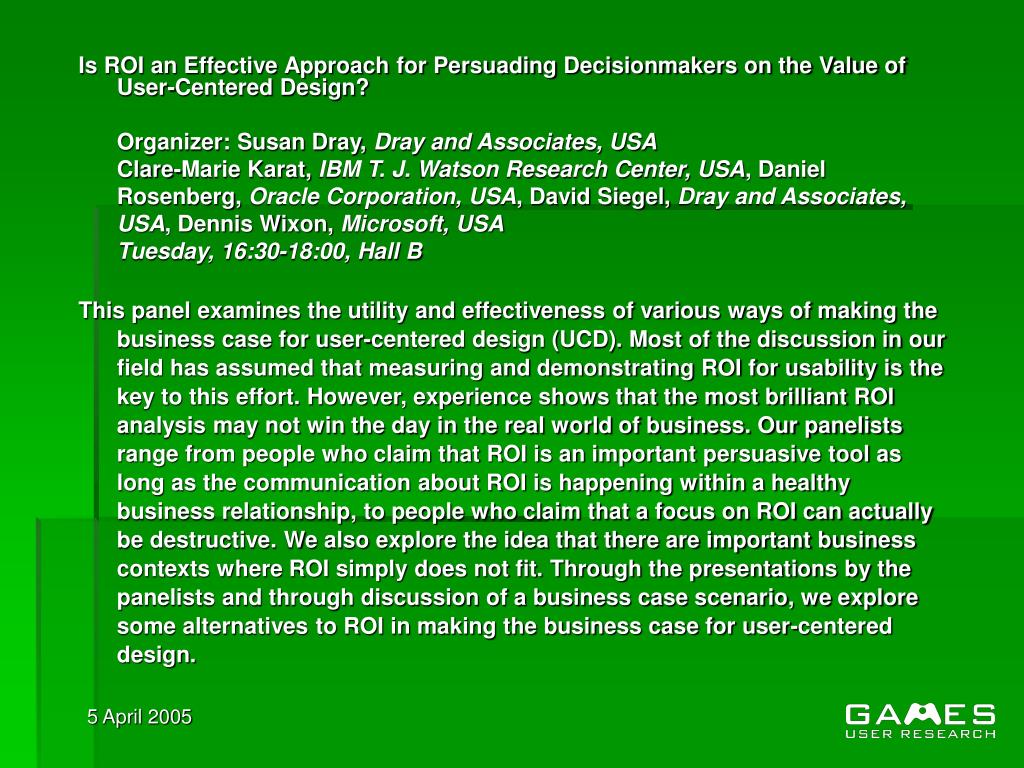 Is ROI an Effective Approach for Persuading Decisionmakers on the Value of User-Centered Design?

Organizer: Susan Dray, Dray and Associates, USA
Clare-Marie Karat, IBM T. J. Watson Research Center, USA, Daniel Rosenberg, Oracle Corporation, USA, David Siegel, Dray and Associates, USA, Dennis Wixon, Microsoft, USA
Tuesday, 16:30-18:00, Hall B

This panel examines the utility and effectiveness of various ways of making the business case for user-centered design (UCD). Most of the discussion in our field has assumed that measuring and demonstrating ROI for usability is the key to this effort. However, experience shows that the most brilliant ROI analysis may not win the day in the real world of business. Our panelists range from people who claim that ROI is an important persuasive tool as long as the communication about ROI is happening within a healthy business relationship, to people who claim that a focus on ROI can actually be destructive. We also explore the idea that there are important business contexts where ROI simply does not fit. Through the presentations by the panelists and through discussion of a business case scenario, we explore some alternatives to ROI in making the business case for user-centered design.

5 April 2005

GAMES
USER RESEARCH